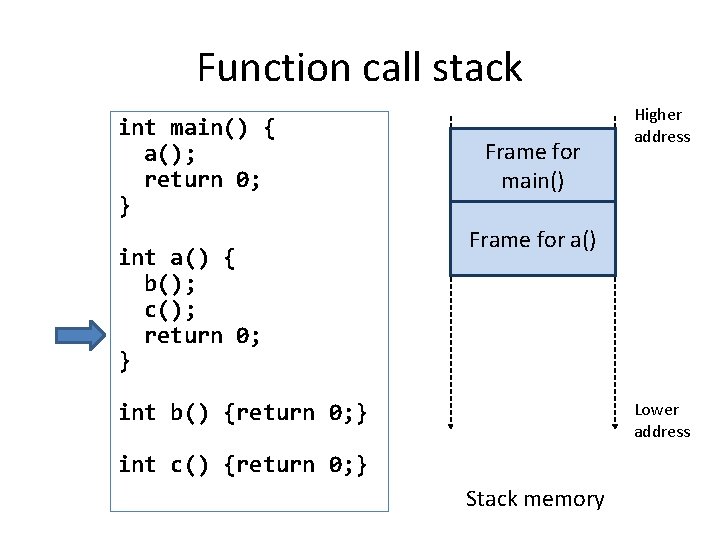 Function call stack

int main() {
  a();
  return 0;
}

int a() {
  b();
  c();
  return 0;
}

int b() {return 0;}

int c() {return 0;}

Higher address

Frame for main()

Frame for a()

Lower address

Stack memory